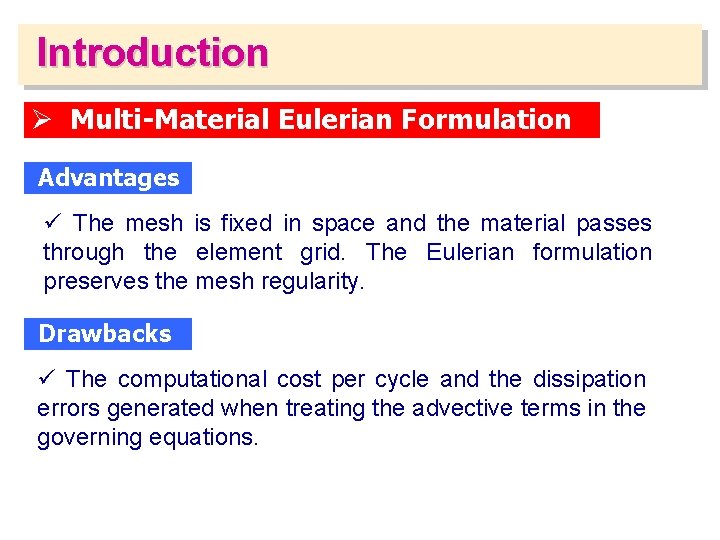 Introduction

➢ Multi-Material Eulerian Formulation

Advantages

✓ The mesh is fixed in space and the material passes through the element grid. The Eulerian formulation preserves the mesh regularity.

Drawbacks

✓ The computational cost per cycle and the dissipation errors generated when treating the advective terms in the governing equations.